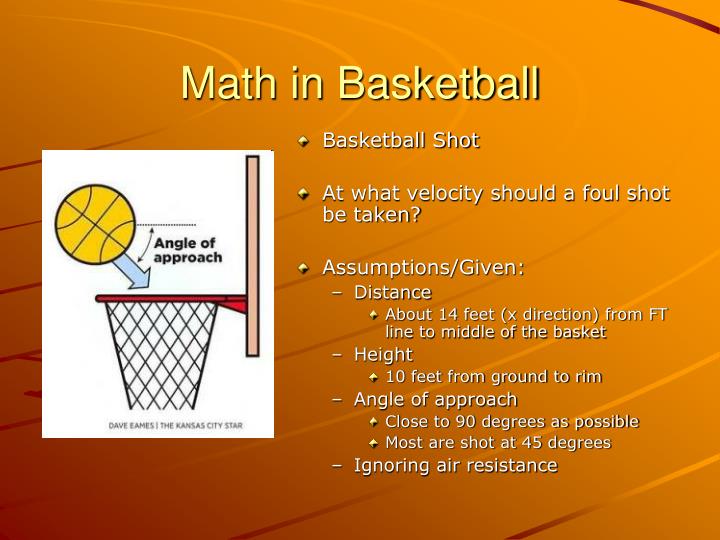 Math in Basketball

Angle of approach

DAVE EAMES | THE KANSAS CITY STAR

Basketball Shot

At what velocity should a foul shot be taken?

Assumptions/Given:
– Distance
  About 14 feet (x direction) from FT line to middle of the basket
– Height
  10 feet from ground to rim
– Angle of approach
  Close to 90 degrees as possible
  Most are shot at 45 degrees
– Ignoring air resistance